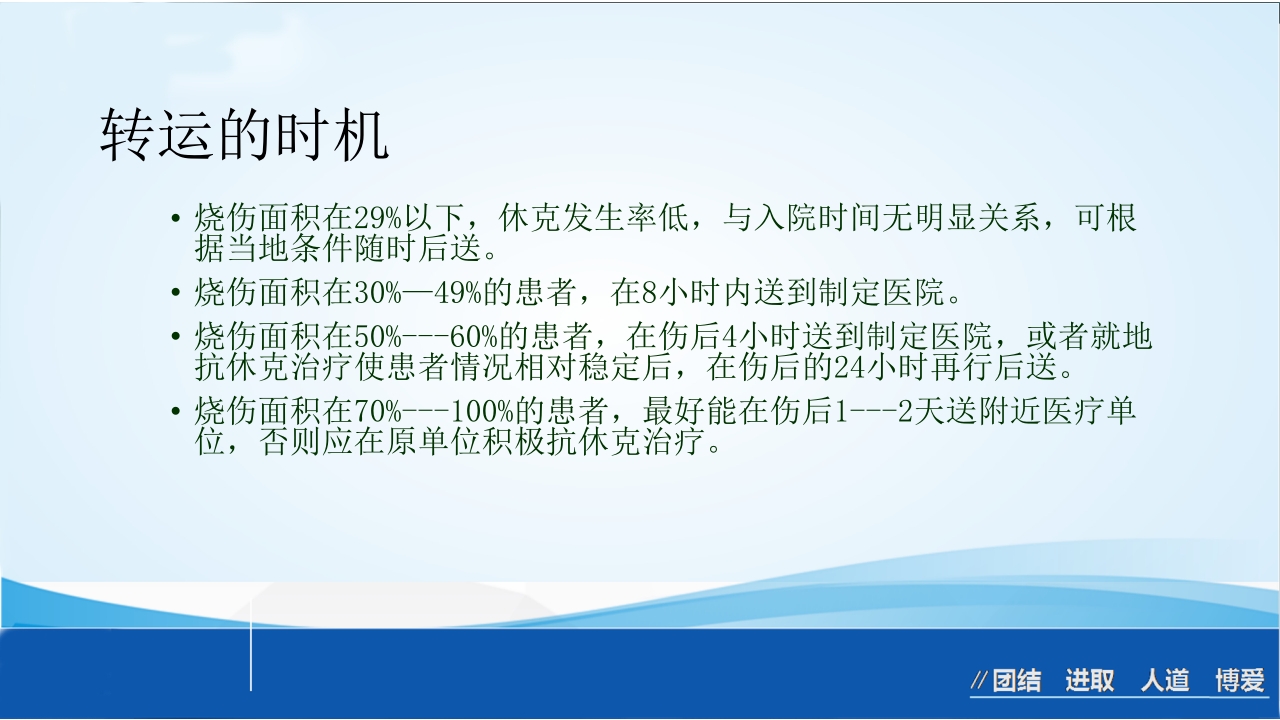 转运的时机

• 烧伤面积在29%以下，休克发生率低，与入院时间无明显关系，可根据当地条件随时后送。

• 烧伤面积在30%—49%的患者，在8小时内送到制定医院。

• 烧伤面积在50%---60%的患者，在伤后4小时送到制定医院，或者就地抗休克治疗使患者情况相对稳定后，在伤后的24小时再行后送。

• 烧伤面积在70%---100%的患者，最好能在伤后1---2天送附近医疗单位，否则应在原单位积极抗休克治疗。

//团结 进取 人道 博爱